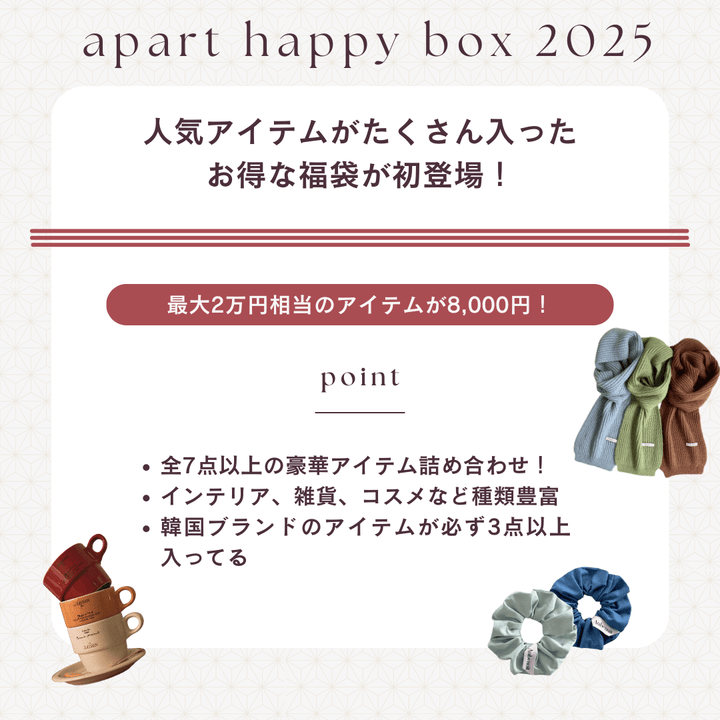 apart happy box 2025

人気アイテムがたくさん入った
お得な福袋が初登場！

最大2万円相当のアイテムが8,000円！

point

• 全7点以上の豪華アイテム詰め合わせ！
• インテリア、雑貨、コスメなど種類豊富
• 韓国ブランドのアイテムが必ず3点以上入ってる